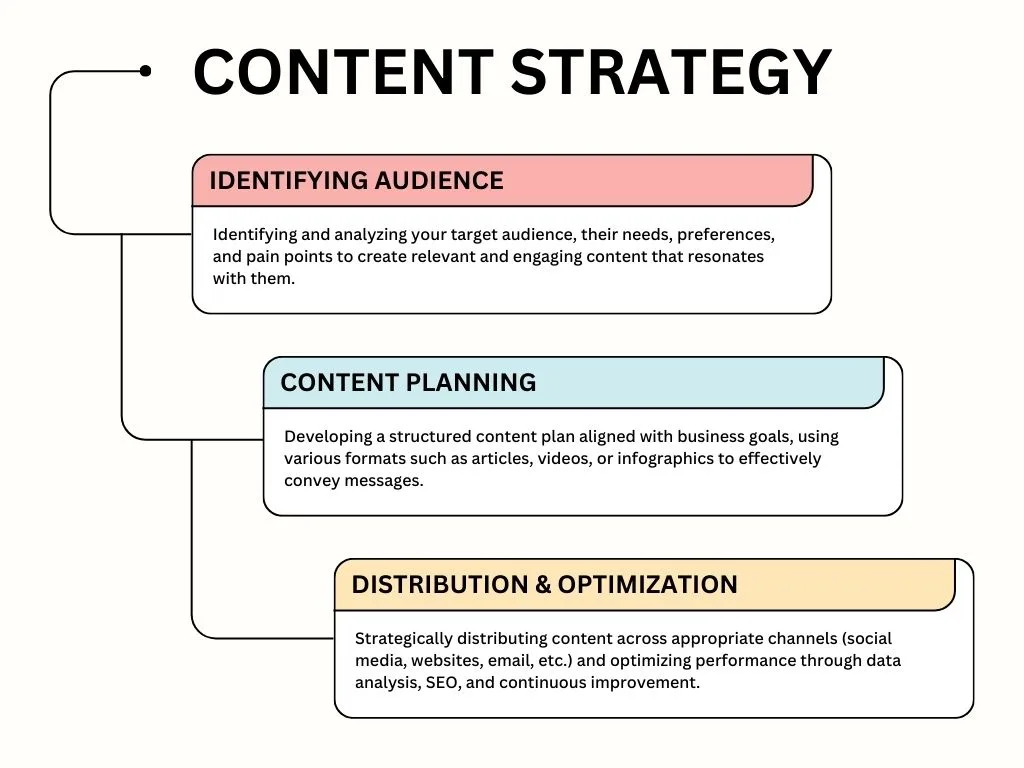 CONTENT STRATEGY

IDENTIFYING AUDIENCE

Identifying and analyzing your target audience, their needs, preferences, and pain points to create relevant and engaging content that resonates with them.

CONTENT PLANNING

Developing a structured content plan aligned with business goals, using various formats such as articles, videos, or infographics to effectively convey messages.

DISTRIBUTION & OPTIMIZATION

Strategically distributing content across appropriate channels (social media, websites, email, etc.) and optimizing performance through data analysis, SEO, and continuous improvement.